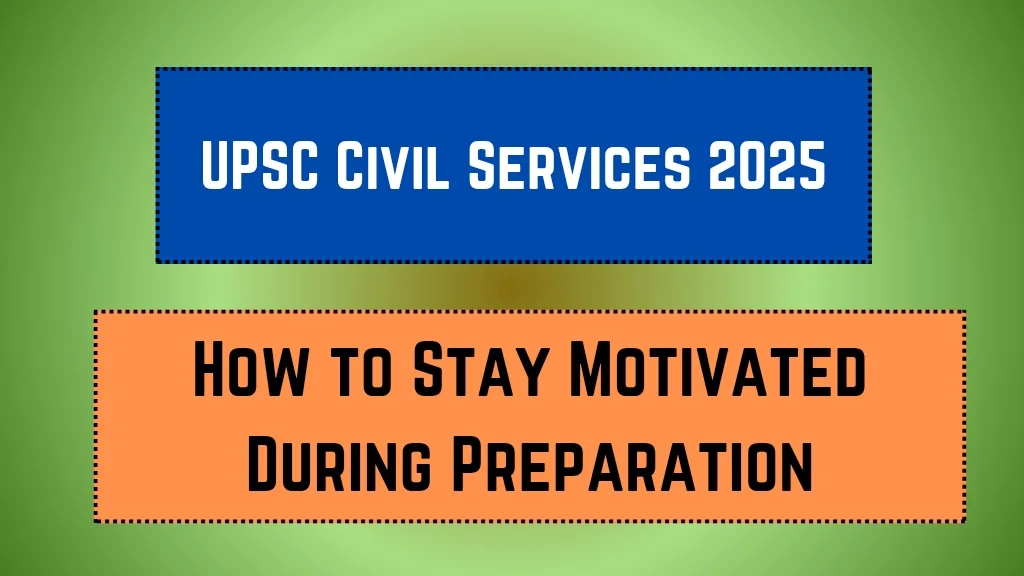 UPSC Civil Services 2025

How to Stay Motivated During Preparation